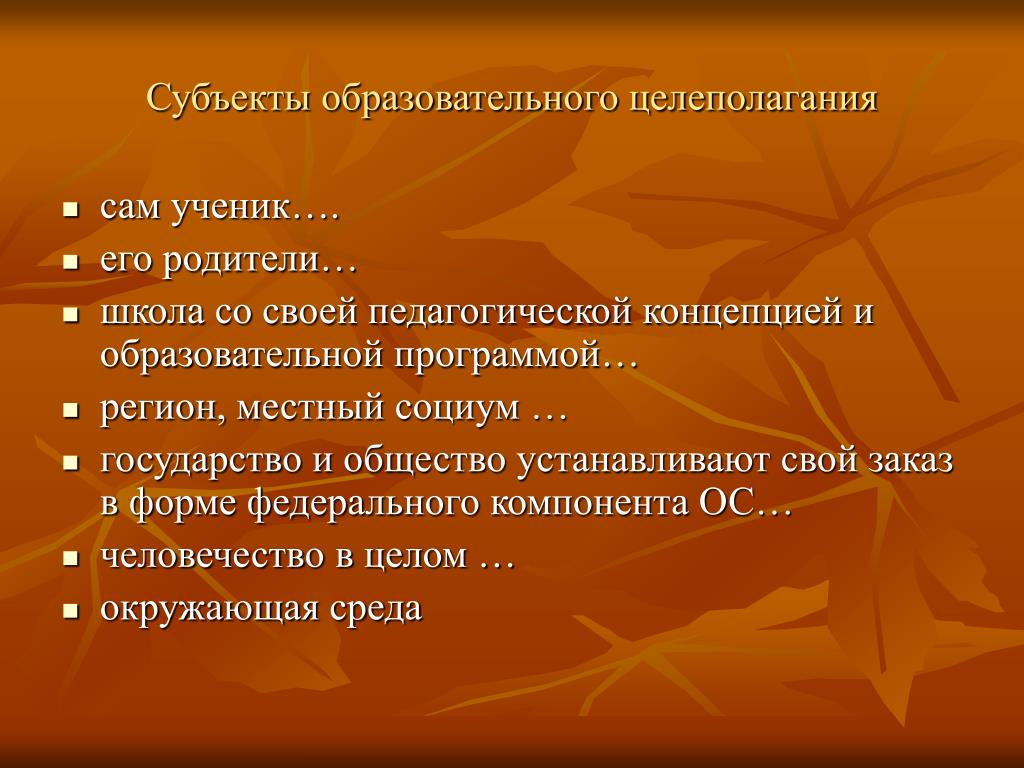 Субъекты образовательного целеполагания

- сам ученик….
- его родители…
- школа со своей педагогической концепцией и образовательной программой…
- регион, местный социум …
- государство и общество устанавливают свой заказ в форме федерального компонента ОС…
- человечество в целом …
- окружающая среда